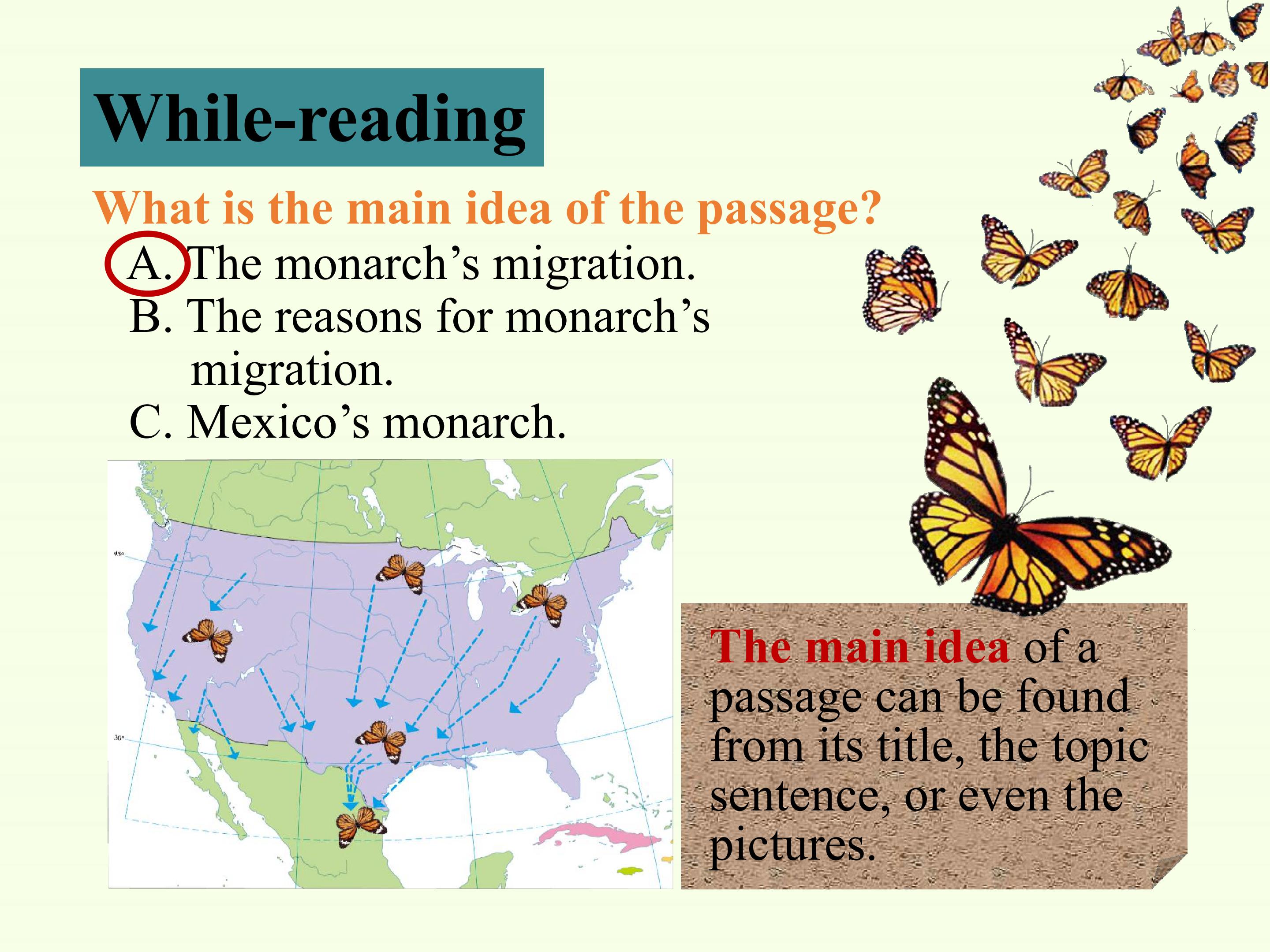 While-reading

What is the main idea of the passage?

A. The monarch's migration.

B. The reasons for monarch's migration.

C. Mexico's monarch.

45°

30°

The main idea of a passage can be found from its title, the topic sentence, or even the pictures.